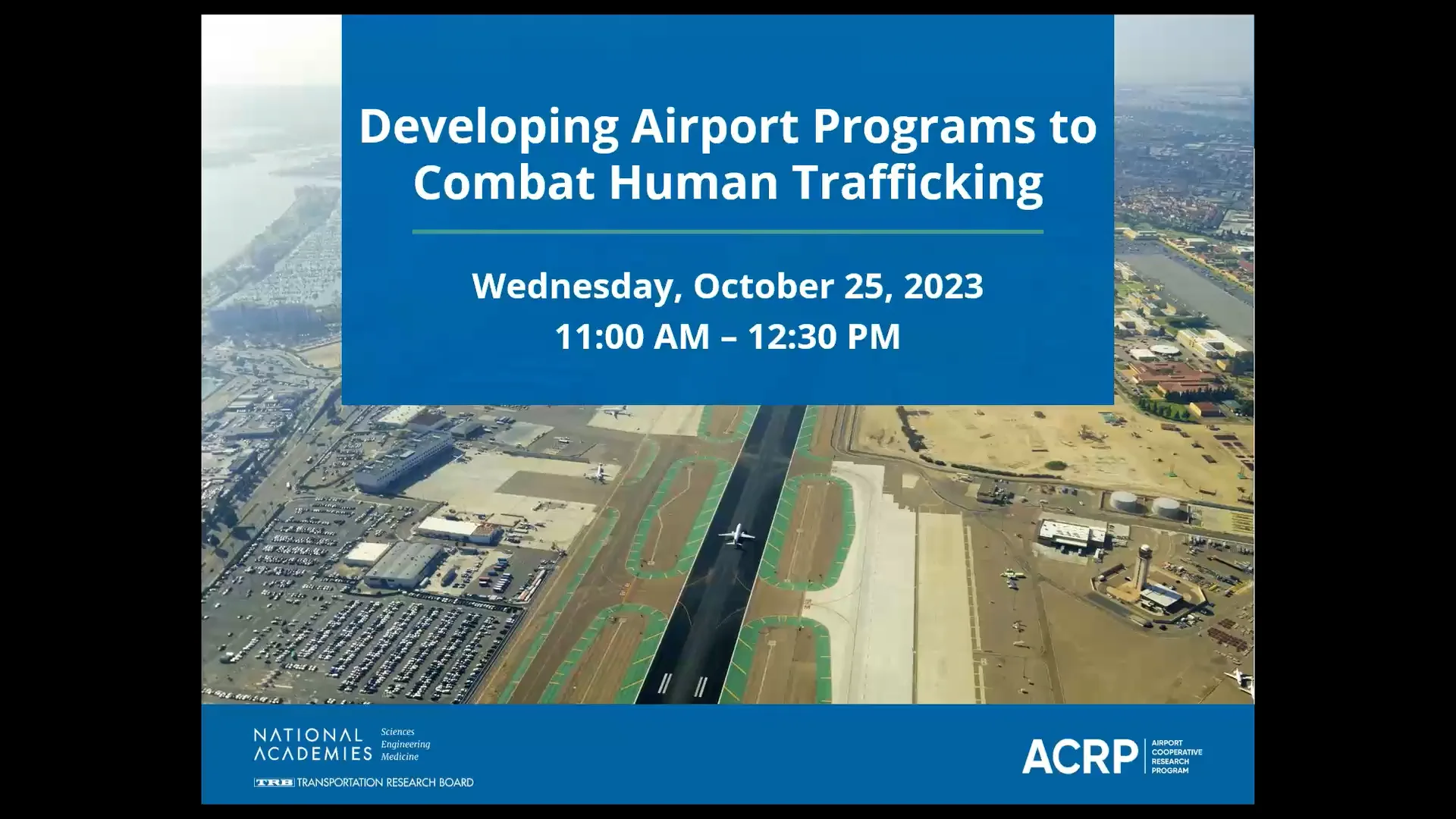 Developing Airport Programs to Combat Human Trafficking

Wednesday, October 25, 2023
11:00 AM – 12:30 PM

NATIONAL ACADEMIES Sciences Engineering Medicine

TRB TRANSPORTATION RESEARCH BOARD

ACRP AIRPORT COOPERATIVE RESEARCH PROGRAM